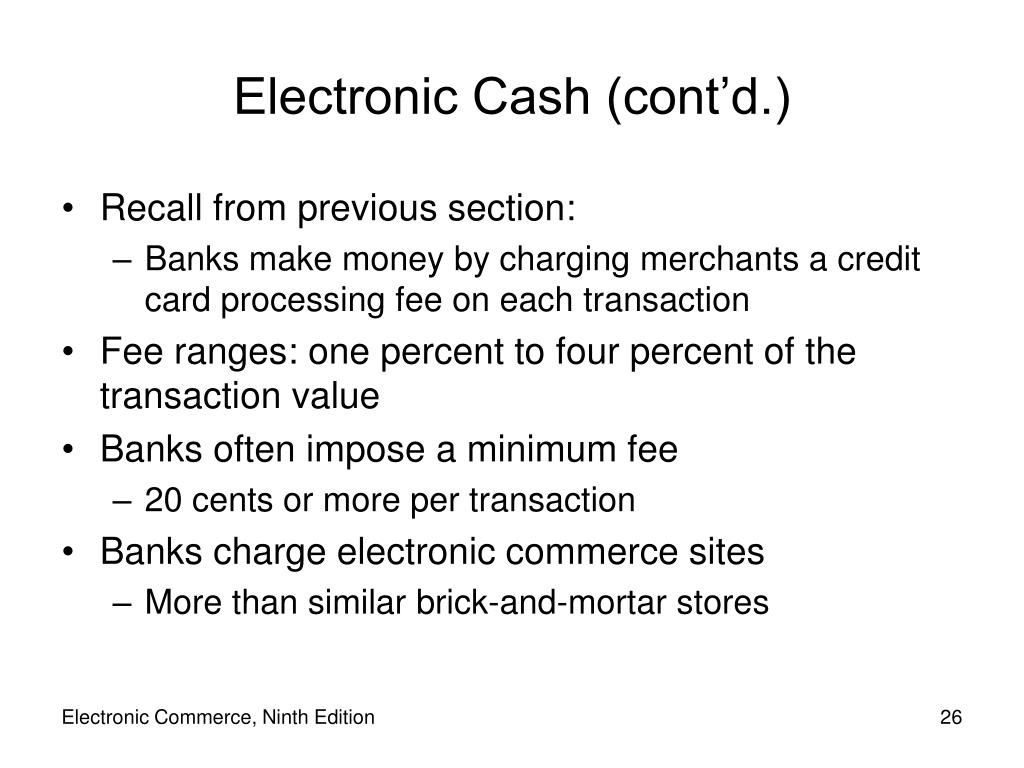 Electronic Cash (cont’d.)

• Recall from previous section:
– Banks make money by charging merchants a credit card processing fee on each transaction
• Fee ranges: one percent to four percent of the transaction value
• Banks often impose a minimum fee
– 20 cents or more per transaction
• Banks charge electronic commerce sites
– More than similar brick-and-mortar stores

Electronic Commerce, Ninth Edition

26